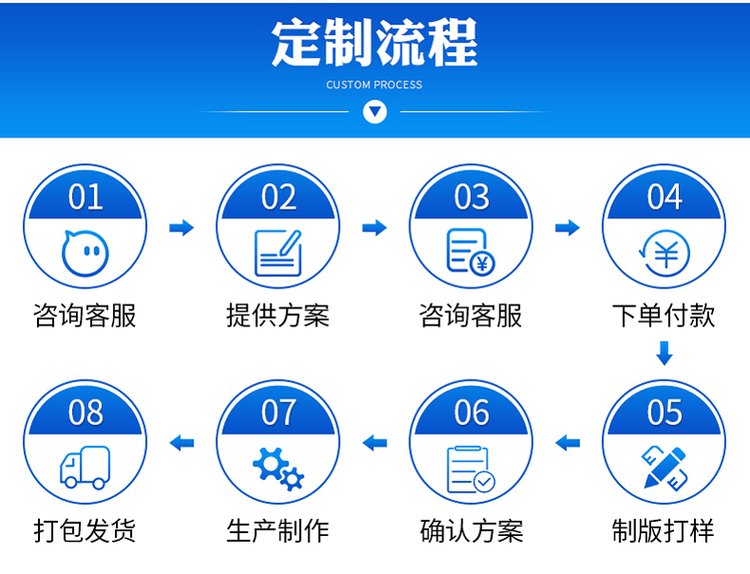 定制流程

CUSTOM PROCESS

01
咨询客服

02
提供方案

03
咨询客服

04
下单付款

05
制版打样

06
确认方案

07
生产制作

08
打包发货